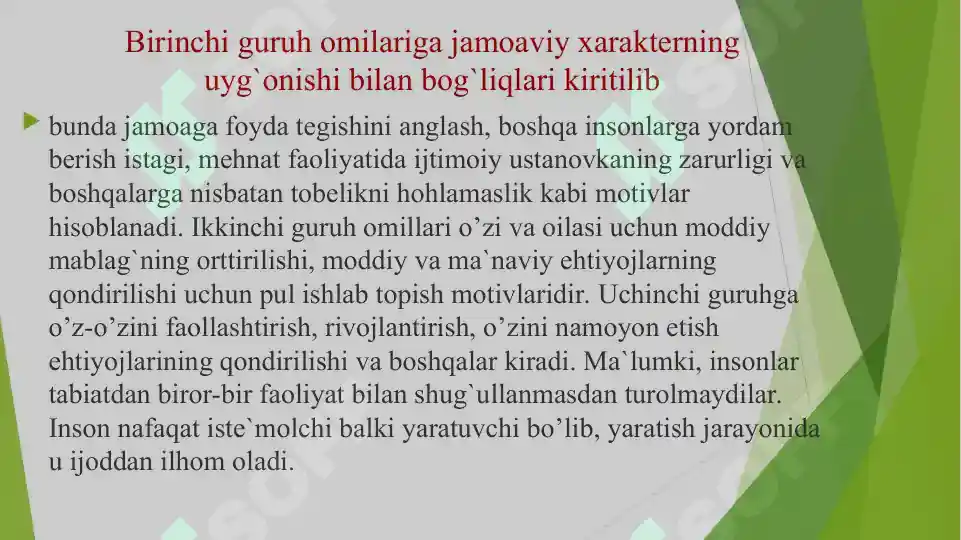 Birinchi guruh omilariga jamoaviy xarakterning uyg`onishi bilan bog`liqlari kiritilib

bunda jamoaga foyda tegishini anglash, boshqa insonlarga yordam berish istagi, mehnat faoliyatida ijtimoiy ustanovkaning zarurligi va boshqalarga nisbatan tobelikni hohlamaslik kabi motivlar hisoblanadi. Ikkinchi guruh omillari o’zi va oilasi uchun moddiy mablag`ning orttirilishi, moddiy va ma`naviy ehtiyojlarning qondirilishi uchun pul ishlab topish motivlaridir. Uchinchi guruhga o’z-o’zini faollashtirish, rivojlantirish, o’zini namoyon etish ehtiyojlarining qondirilishi va boshqalar kiradi. Ma`lumki, insonlar tabiatdan biror-bir faoliyat bilan shug`ullanmasdan turolmaydilar. Inson nafaqat iste`molchi balki yaratuvchi bo’lib, yaratish jarayonida u ijoddan ilhom oladi.